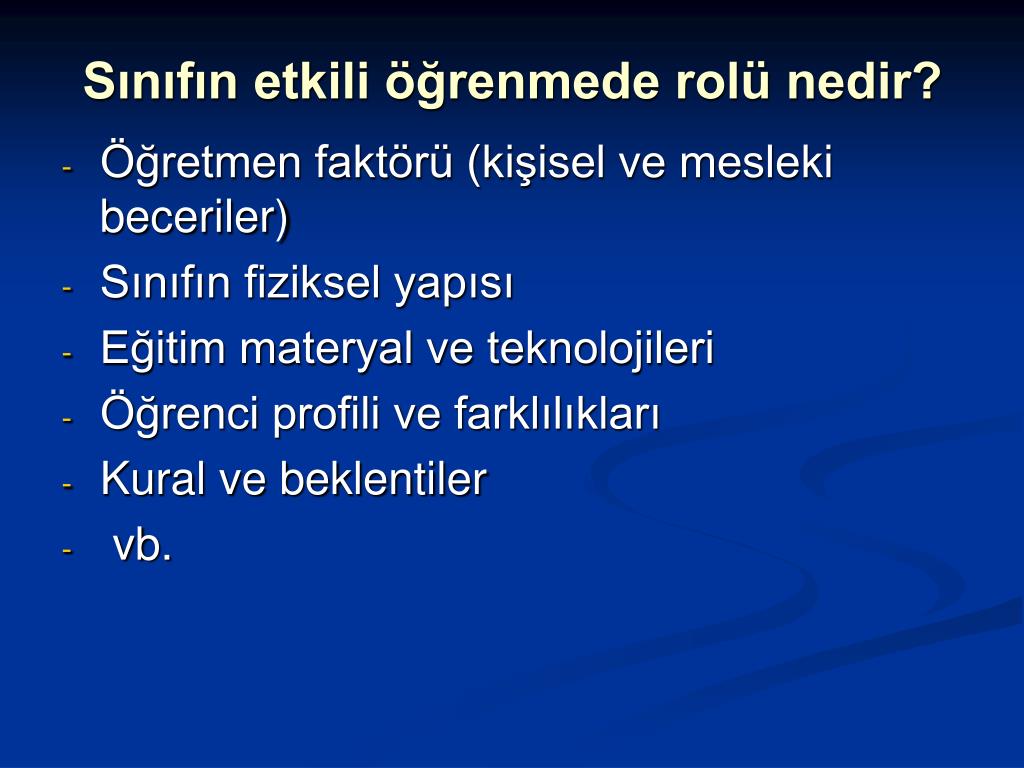 Sınıfın etkili öğrenmede rolü nedir?

- Öğretmen faktörü (kişisel ve mesleki beceriler)
- Sınıfın fiziksel yapısı
- Eğitim materyal ve teknolojileri
- Öğrenci profili ve farklılıkları
- Kural ve beklentiler
- vb.